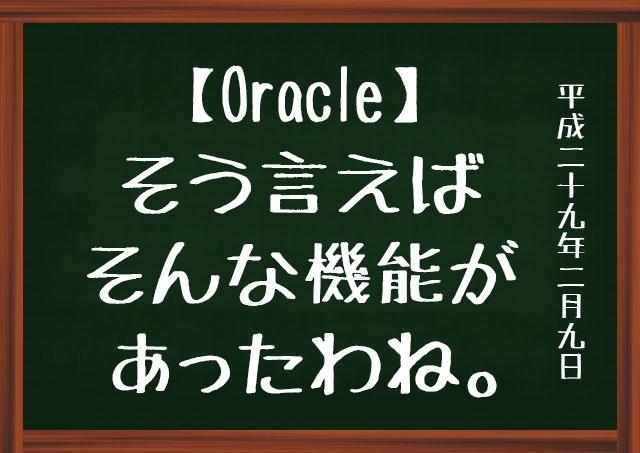 【Oracle】
そう言えば
そんな機能が
あったわね。

平成二十九年二月九日